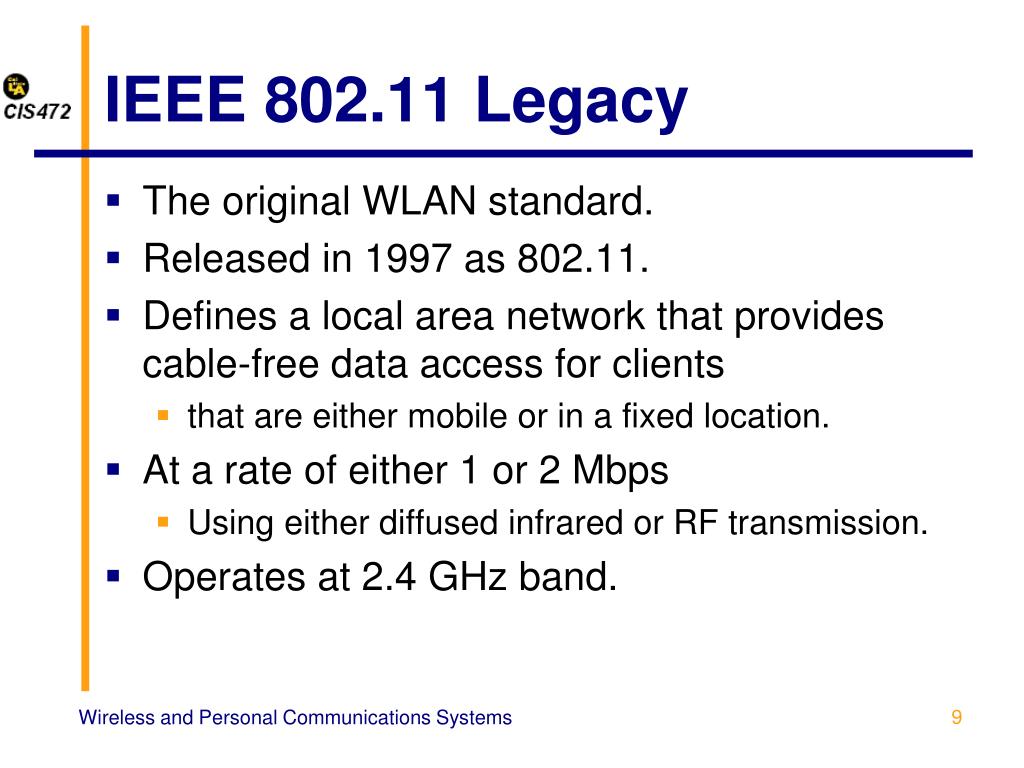 CIS472

IEEE 802.11 Legacy

- The original WLAN standard.
- Released in 1997 as 802.11.
- Defines a local area network that provides cable-free data access for clients
  - that are either mobile or in a fixed location.
- At a rate of either 1 or 2 Mbps
  - Using either diffused infrared or RF transmission.
- Operates at 2.4 GHz band.

Wireless and Personal Communications Systems

9